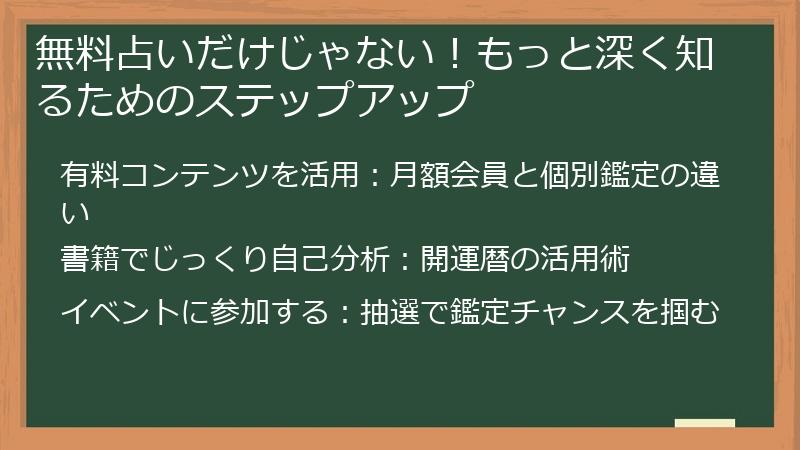 無料占いだけじゃない！もっと深く知るためのステップアップ

有料コンテンツを活用：月額会員と個別鑑定の違い

書籍でじっくり自己分析：開運暦の活用術

イベントに参加する：抽選で鑑定チャンスを掴む